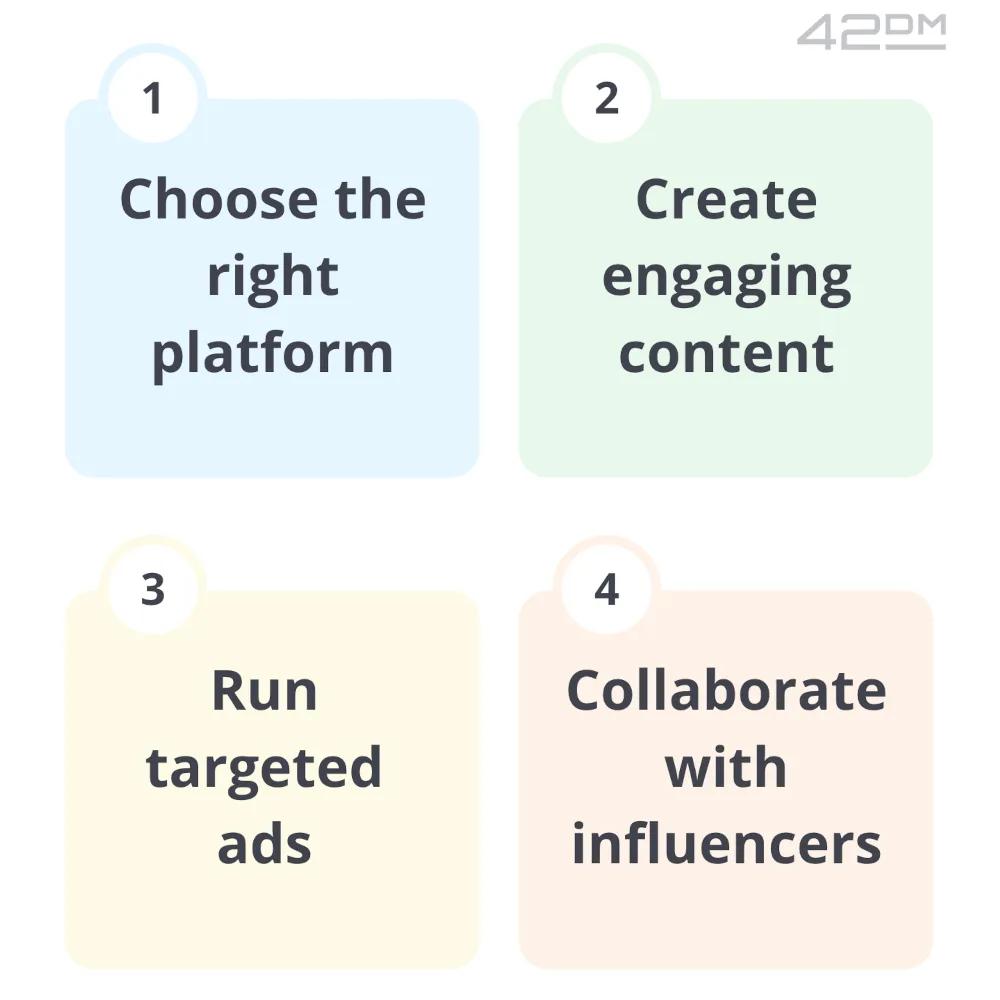 42DM

1
Choose the right platform

2
Create engaging content

3
Run targeted ads

4
Collaborate with influencers